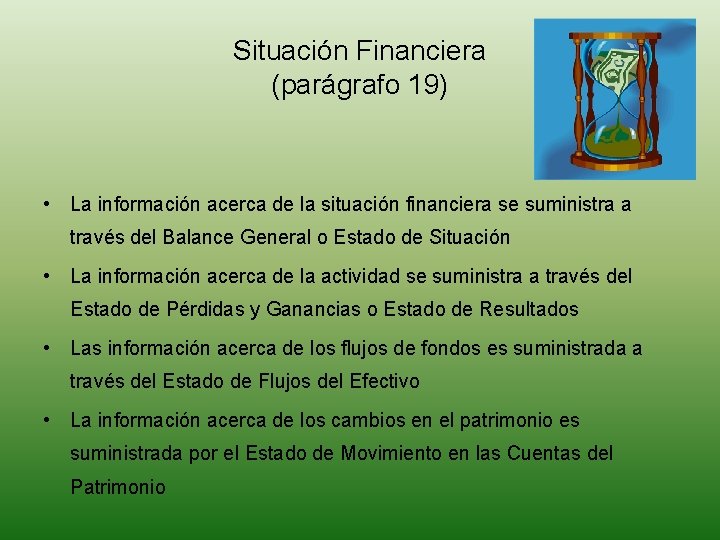 Situación Financiera
(parágrafo 19)

• La información acerca de la situación financiera se suministra a través del Balance General o Estado de Situación

• La información acerca de la actividad se suministra a través del Estado de Pérdidas y Ganancias o Estado de Resultados

• Las información acerca de los flujos de fondos es suministrada a través del Estado de Flujos del Efectivo

• La información acerca de los cambios en el patrimonio es suministrada por el Estado de Movimiento en las Cuentas del Patrimonio